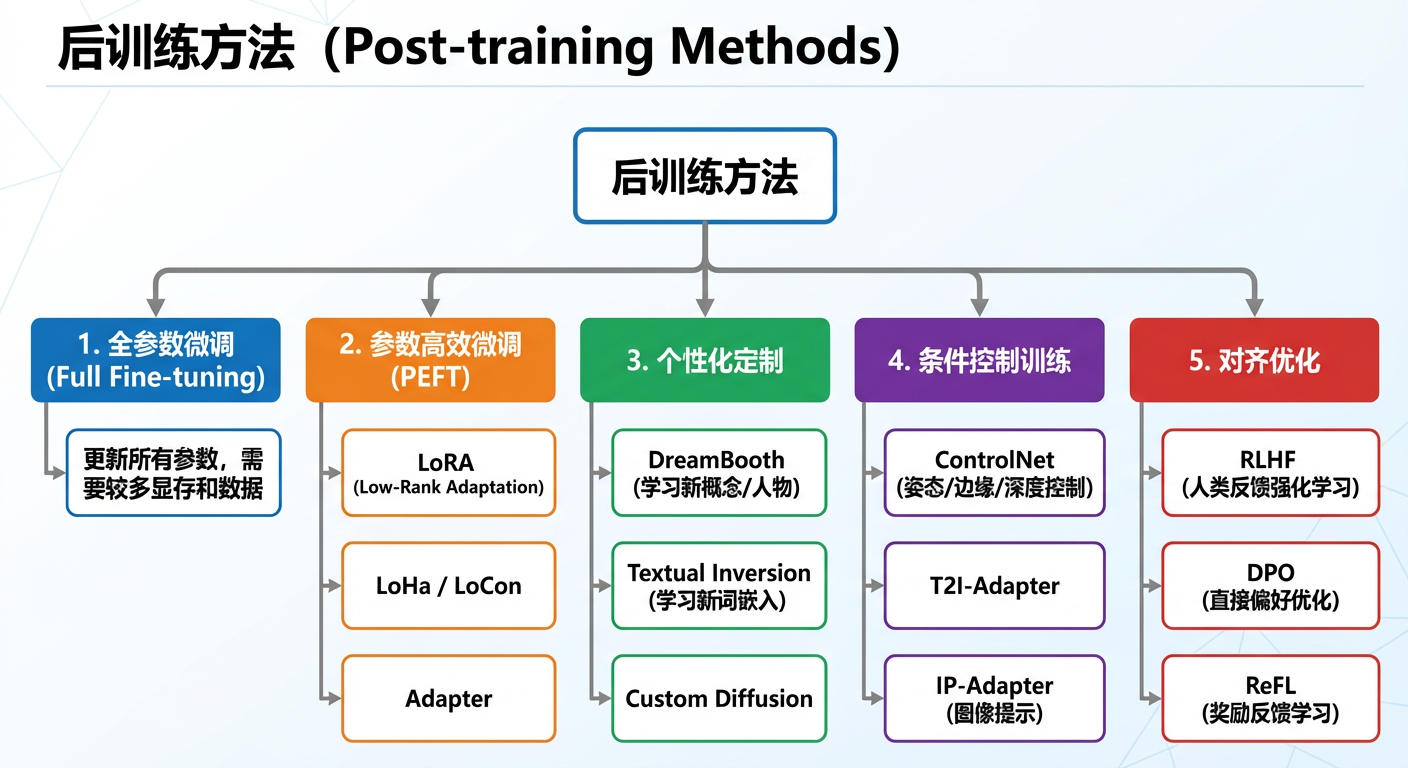 后训练方法（Post-training Methods）

后训练方法

1. 全参数微调 (Full Fine-tuning)

更新所有参数，需要较多显存和数据

2. 参数高效微调 (PEFT)

LoRA (Low-Rank Adaptation)

LoHa / LoCon

Adapter

3. 个性化定制

DreamBooth (学习新概念/人物)

Textual Inversion (学习新词嵌入)

Custom Diffusion

4. 条件控制训练

ControlNet (姿态/边缘/深度控制)

T2I-Adapter

IP-Adapter (图像提示)

5. 对齐优化

RLHF (人类反馈强化学习)

DPO (直接偏好优化)

ReFL (奖励反馈学习)